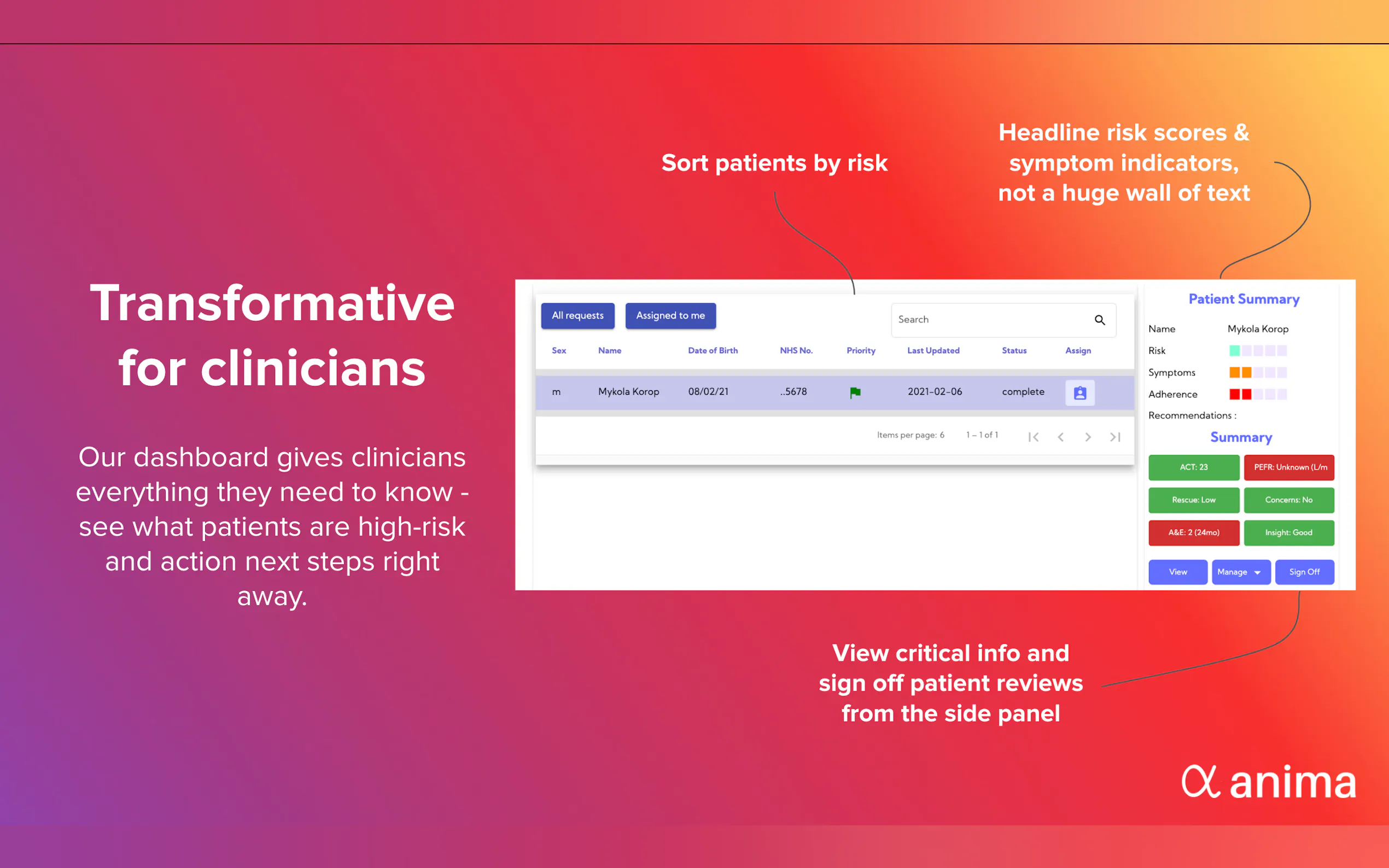 Transformative for clinicians

Our dashboard gives clinicians everything they need to know - see what patients are high-risk and action next steps right away.

Sort patients by risk

Headline risk scores & symptom indicators, not a huge wall of text

All requests Assigned to me

Search

| Sex | Name | Date of Birth | NHS No. | Priority | Last Updated | Status | Assign |
|---|---|---|---|---|---|---|---|
| m | Mykola Korop | 08/02/21 | ..5678 | | 2021-02-06 | complete | |

Items per page: 6 1 – 1 of 1

Patient Summary

Name Mykola Korop
Risk
Symptoms
Adherence
Recommendations :

Summary

ACT: 23
PEFR: Unknown (L/m
Rescue: Low
Concerns: No
A&E: 2 (24mo)
Insight: Good

View Manage Sign Off

View critical info and sign off patient reviews from the side panel

anima